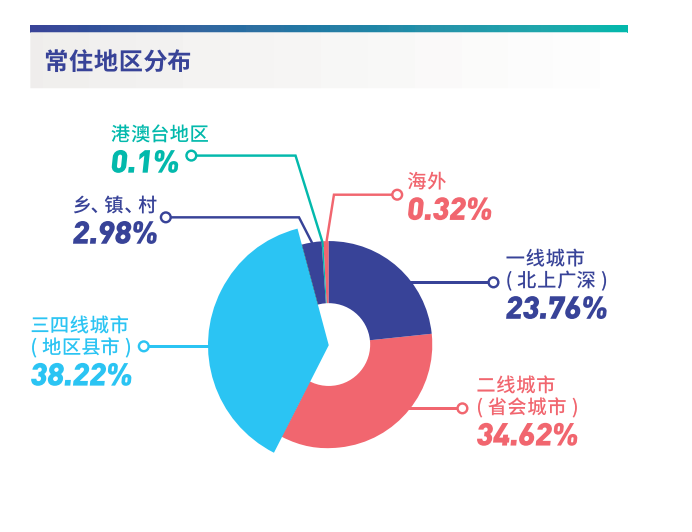 常住地区分布

港澳台地区
0.1%

乡、镇、村
2.98%

海外
0.32%

一线城市
（北上广深）
23.76%

三四线城市
（地区县市）
38.22%

二线城市
（省会城市）
34.62%